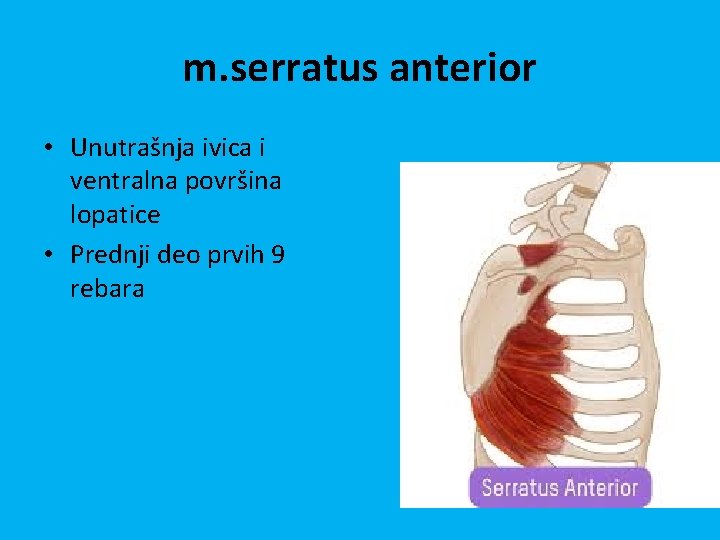 m.serratus anterior

• Unutrašnja ivica i ventralna površina lopatice
• Prednji deo prvih 9 rebara

Serratus Anterior